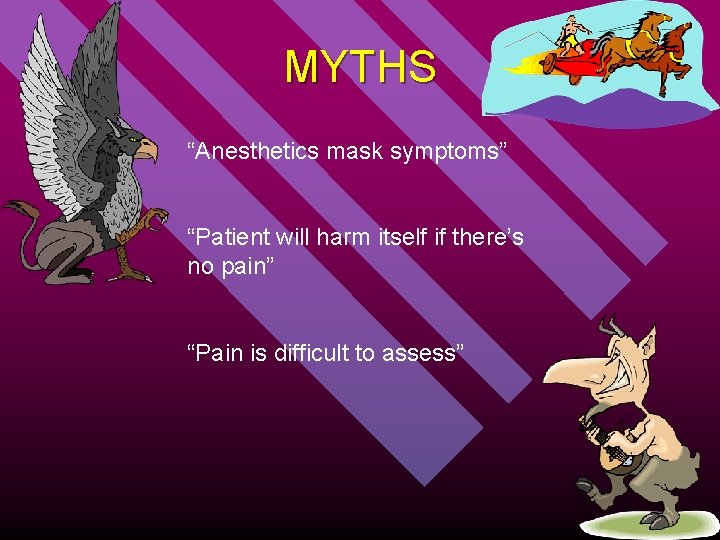 MYTHS

“Anesthetics mask symptoms”

“Patient will harm itself if there’s no pain”

“Pain is difficult to assess”